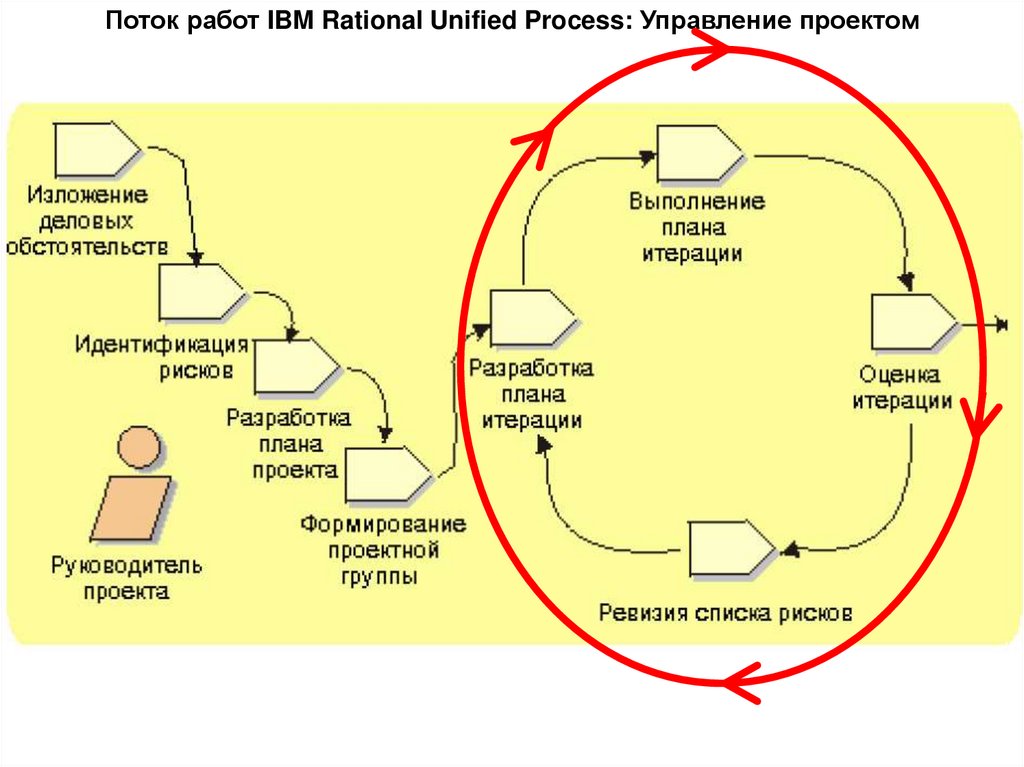 Поток работ IBM Rational Unified Process: Управление проектом

Изложение деловых обстоятельств

Идентификация рисков

Разработка плана проекта

Формирование проектной группы

Руководитель проекта

Разработка плана итерации

Выполнение плана итерации

Оценка итерации

Ревизия списка рисков